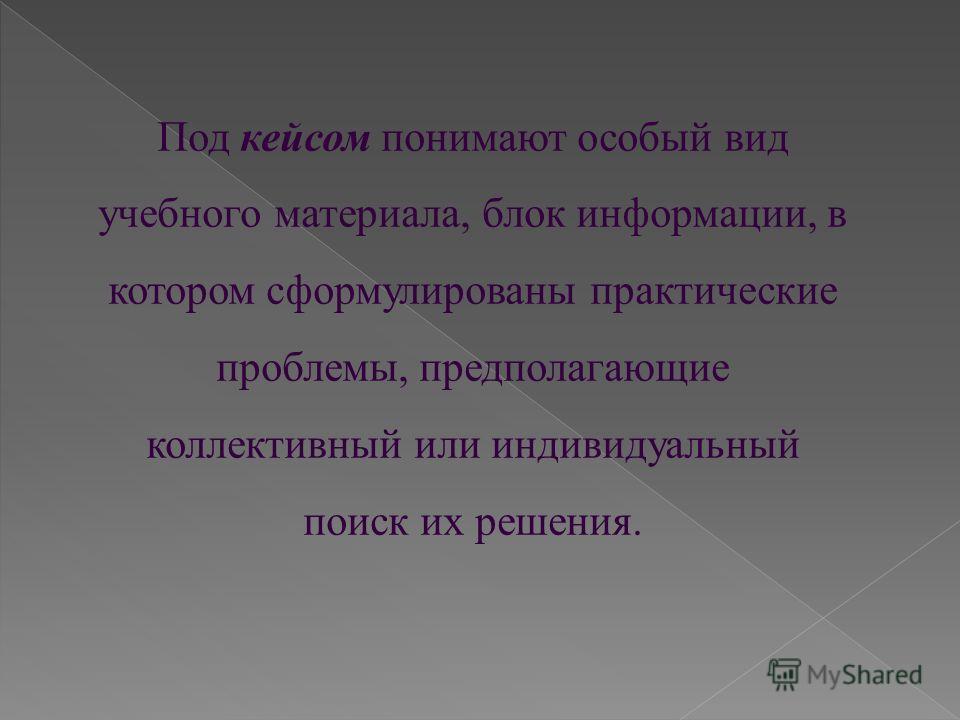 Под кейсом понимают особый вид учебного материала, блок информации, в котором сформулированы практические проблемы, предполагающие коллективный или индивидуальный поиск их решения.

MyShared